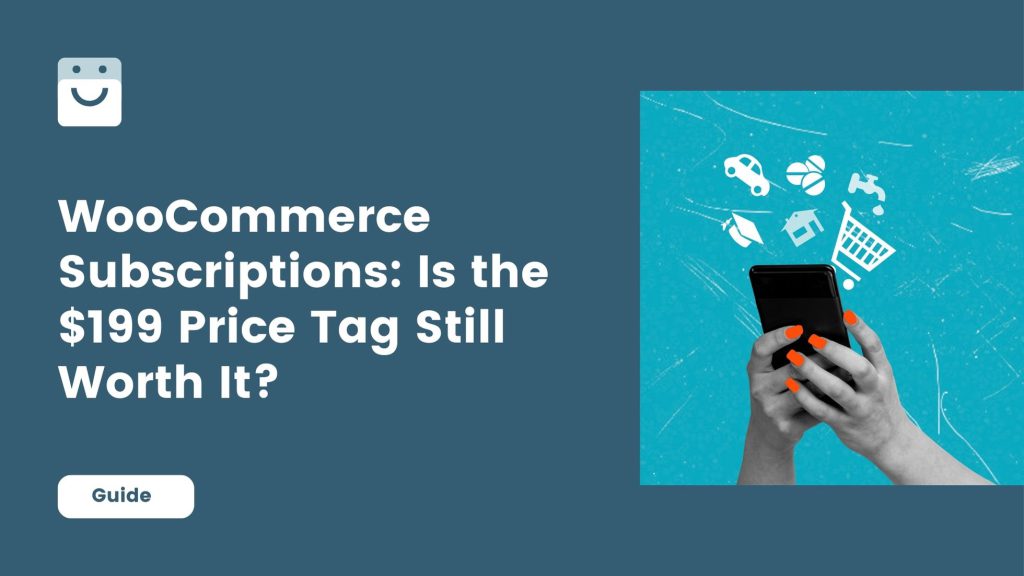 WooCommerce Subscriptions: Is the \$199 Price Tag Still Worth It?

Guide